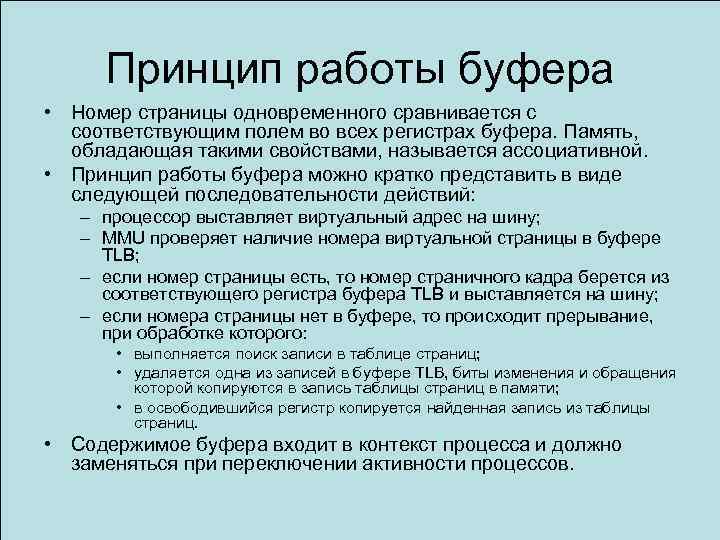 Принцип работы буфера

• Номер страницы одновременного сравнивается с соответствующим полем во всех регистрах буфера. Память, обладающая такими свойствами, называется ассоциативной.
• Принцип работы буфера можно кратко представить в виде следующей последовательности действий:
– процессор выставляет виртуальный адрес на шину;
– MMU проверяет наличие номера виртуальной страницы в буфере TLB;
– если номер страницы есть, то номер страничного кадра берется из соответствующего регистра буфера TLB и выставляется на шину;
– если номера страницы нет в буфере, то происходит прерывание, при обработке которого:
• выполняется поиск записи в таблице страниц;
• удаляется одна из записей в буфере TLB, биты изменения и обращения которой копируются в запись таблицы страниц в памяти;
• в освободившийся регистр копируется найденная запись из таблицы страниц.
• Содержимое буфера входит в контекст процесса и должно заменяться при переключении активности процессов.